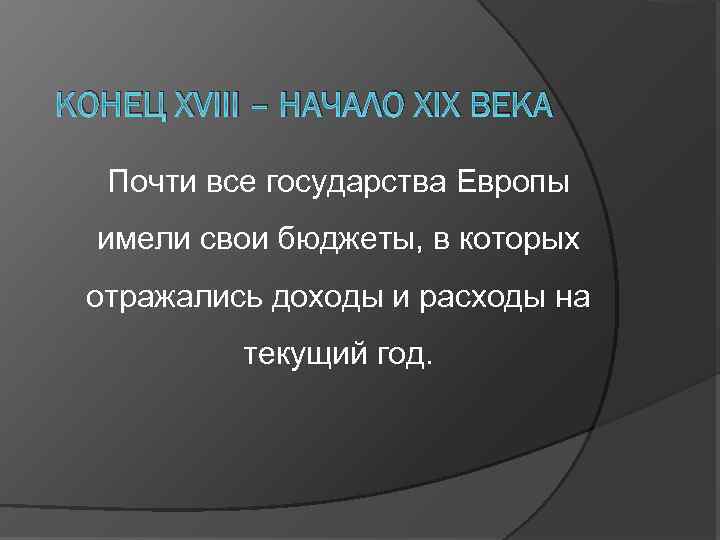 КОНЕЦ XVIII – НАЧАЛО XIX ВЕКА

Почти все государства Европы имели свои бюджеты, в которых отражались доходы и расходы на текущий год.